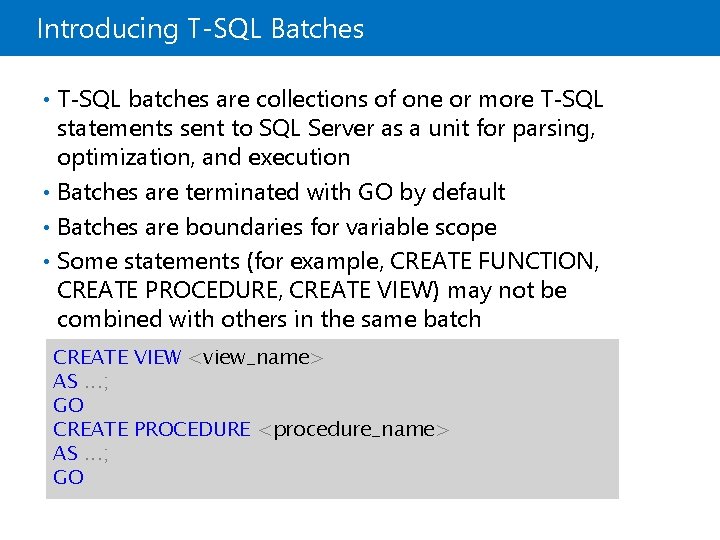 Introducing T-SQL Batches

• T-SQL batches are collections of one or more T-SQL statements sent to SQL Server as a unit for parsing, optimization, and execution
• Batches are terminated with GO by default
• Batches are boundaries for variable scope
• Some statements (for example, CREATE FUNCTION, CREATE PROCEDURE, CREATE VIEW) may not be combined with others in the same batch

CREATE VIEW <view_name>
AS …;
GO
CREATE PROCEDURE <procedure_name>
AS …;
GO